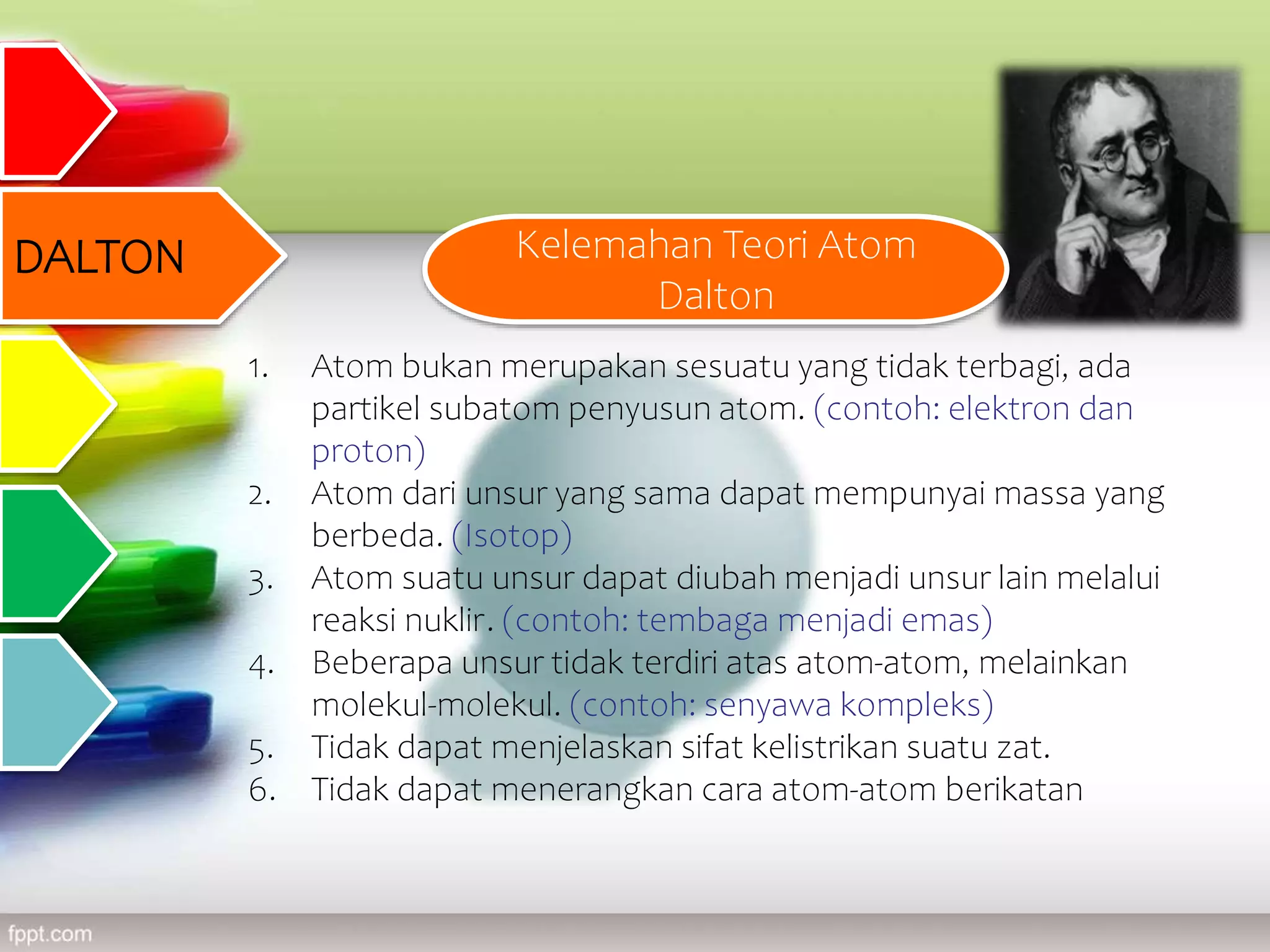 DALTON

Kelemahan Teori Atom Dalton

1. Atom bukan merupakan sesuatu yang tidak terbagi, ada partikel subatom penyusun atom. (contoh: elektron dan proton)
2. Atom dari unsur yang sama dapat mempunyai massa yang berbeda. (Isotop)
3. Atom suatu unsur dapat diubah menjadi unsur lain melalui reaksi nuklir. (contoh: tembaga menjadi emas)
4. Beberapa unsur tidak terdiri atas atom-atom, melainkan molekul-molekul. (contoh: senyawa kompleks)
5. Tidak dapat menjelaskan sifat kelistrikan suatu zat.
6. Tidak dapat menerangkan cara atom-atom berikatan

fppt.com